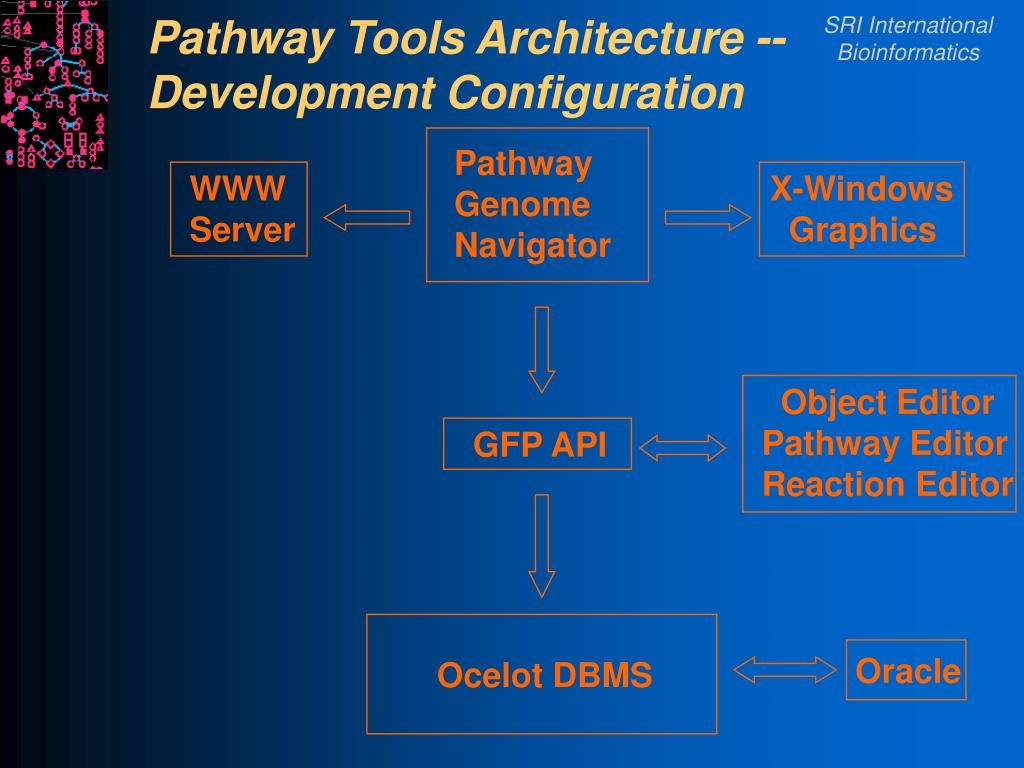 Pathway Tools Architecture -- Development Configuration

SRI International
Bioinformatics

WWW
Server

Pathway
Genome
Navigator

X-Windows
Graphics

GFP API

Object Editor
Pathway Editor
Reaction Editor

Ocelot DBMS

Oracle